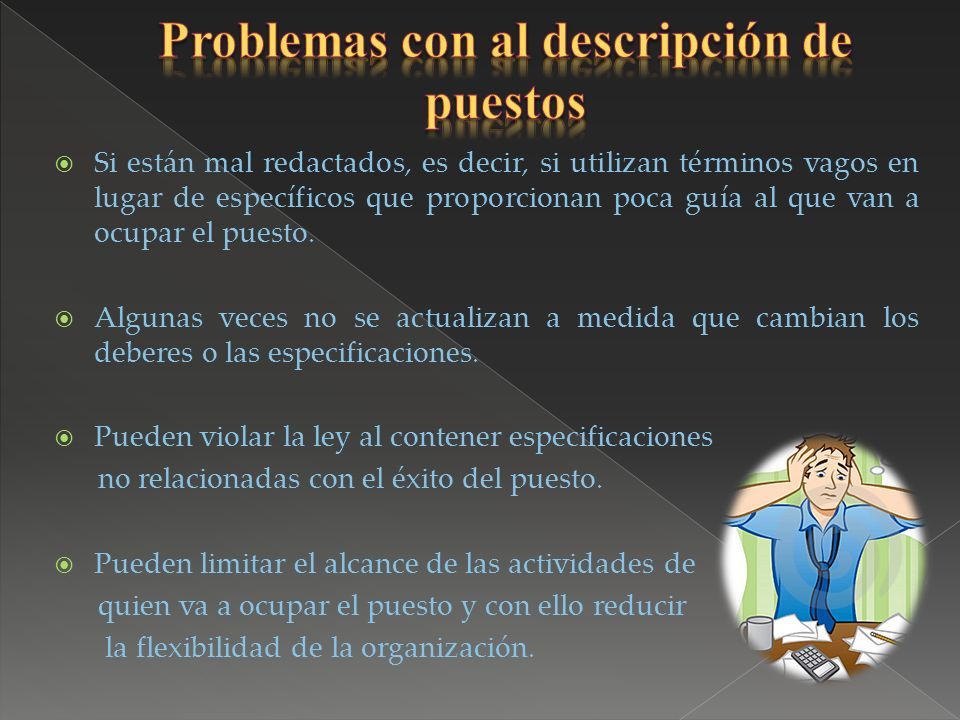 Problemas con al descripción de puestos

Si están mal redactados, es decir, si utilizan términos vagos en lugar de específicos que proporcionan poca guía al que van a ocupar el puesto.

Algunas veces no se actualizan a medida que cambian los deberes o las especificaciones.

Pueden violar la ley al contener especificaciones no relacionadas con el éxito del puesto.

Pueden limitar el alcance de las actividades de quien va a ocupar el puesto y con ello reducir la flexibilidad de la organización.